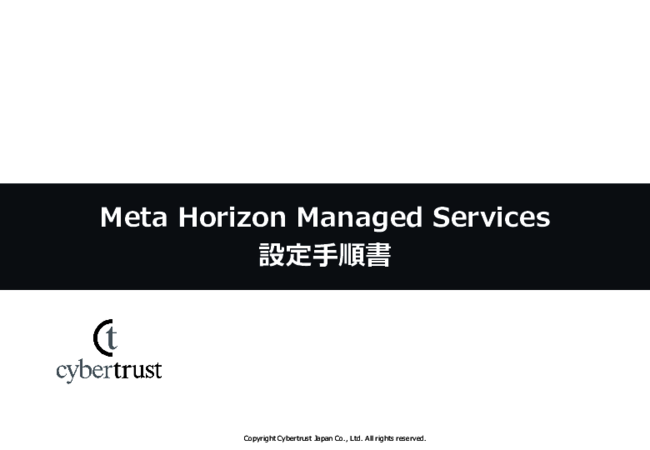 Meta Horizon Managed Services
設定手順書

ct
cybertrust

Copyright Cybertrust Japan Co., Ltd. All rights reserved.